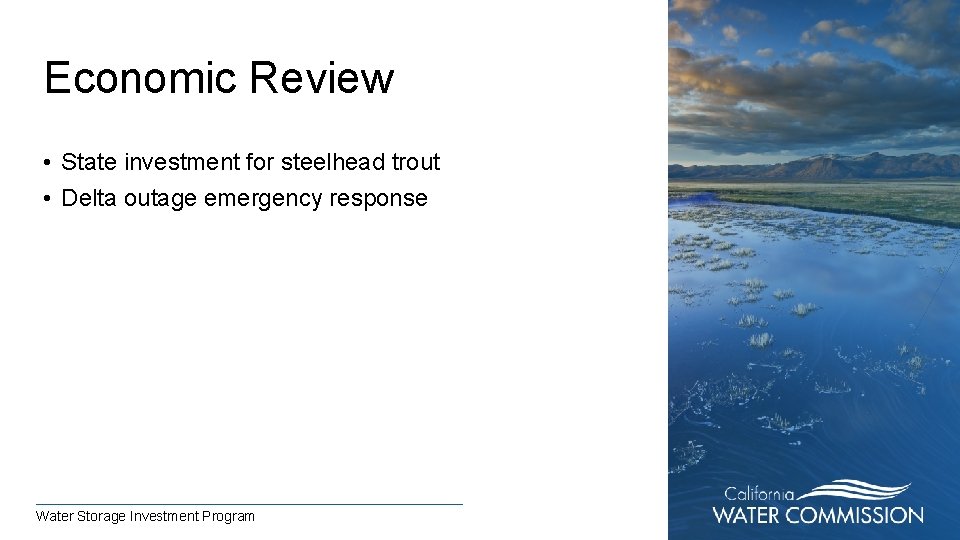 Economic Review

• State investment for steelhead trout
• Delta outage emergency response

Water Storage Investment Program

California
WATER COMMISSION